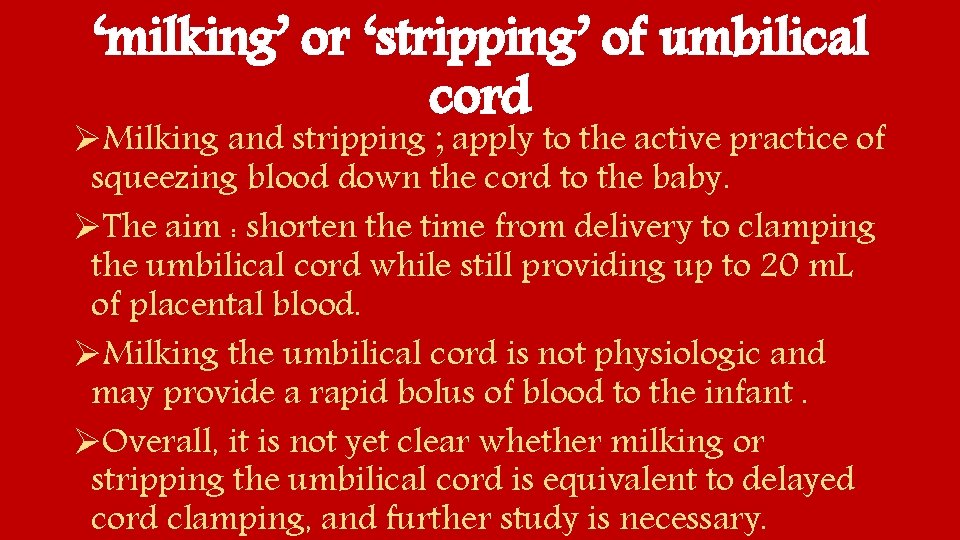 ‘milking’ or ‘stripping’ of umbilical cord

➢Milking and stripping ; apply to the active practice of squeezing blood down the cord to the baby.

➢The aim : shorten the time from delivery to clamping the umbilical cord while still providing up to 20 mL of placental blood.

➢Milking the umbilical cord is not physiologic and may provide a rapid bolus of blood to the infant .

➢Overall, it is not yet clear whether milking or stripping the umbilical cord is equivalent to delayed cord clamping, and further study is necessary.